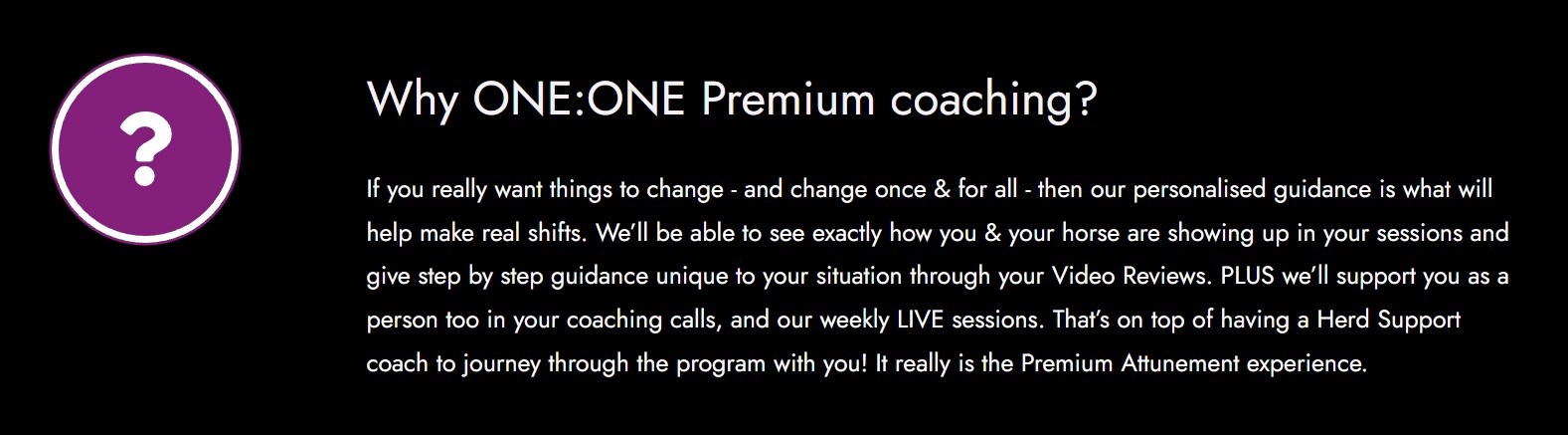 ?

Why ONE:ONE Premium coaching?

If you really want things to change - and change once & for all - then our personalised guidance is what will help make real shifts. We'll be able to see exactly how you & your horse are showing up in your sessions and give step by step guidance unique to your situation through your Video Reviews. PLUS we'll support you as a person too in your coaching calls, and our weekly LIVE sessions. That's on top of having a Herd Support coach to journey through the program with you! It really is the Premium Attunement experience.